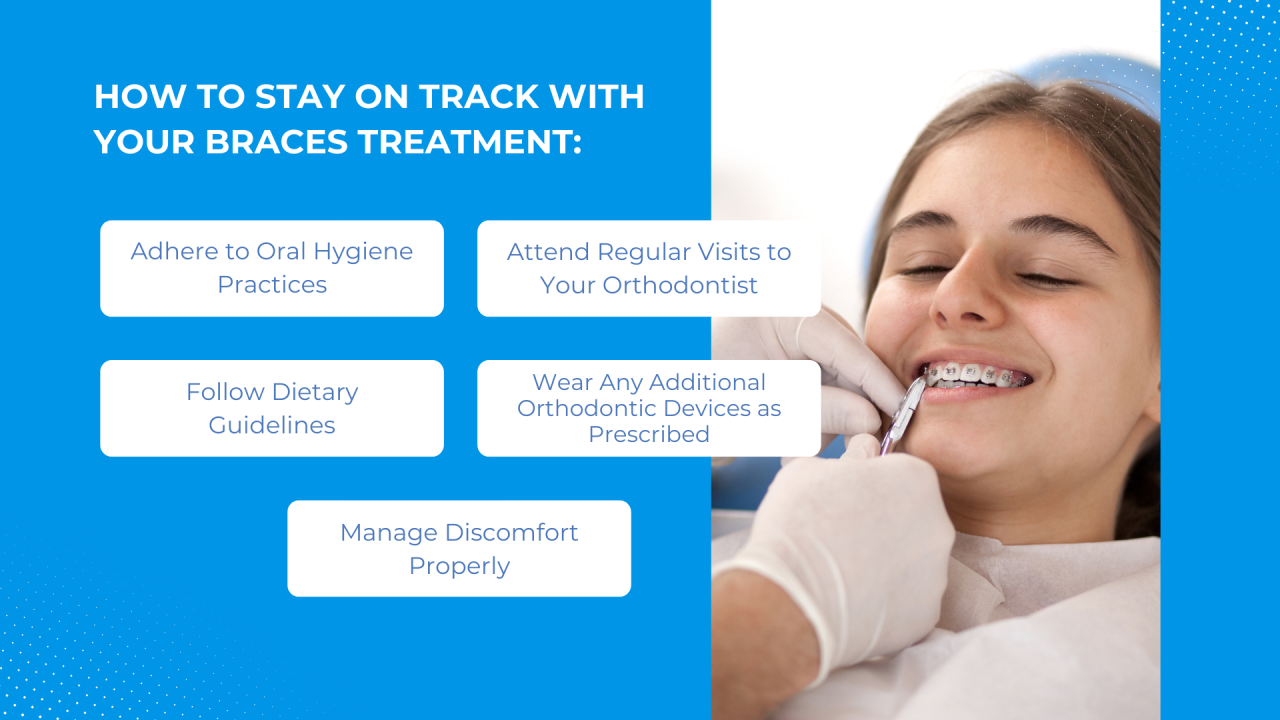 HOW TO STAY ON TRACK WITH YOUR BRACES TREATMENT:

Adhere to Oral Hygiene Practices

Attend Regular Visits to Your Orthodontist

Follow Dietary Guidelines

Wear Any Additional Orthodontic Devices as Prescribed

Manage Discomfort Properly